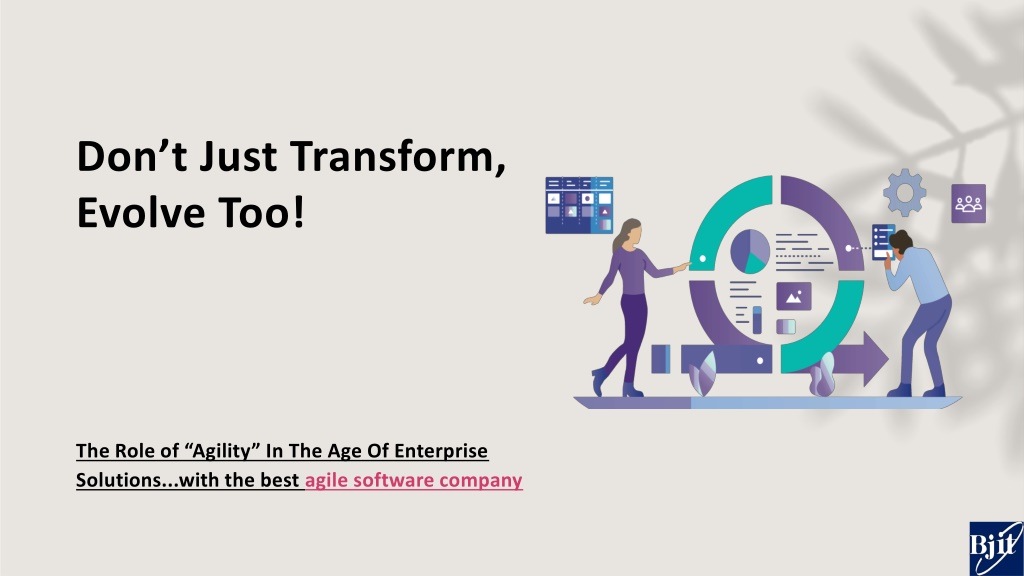 Don’t Just Transform, Evolve Too!

The Role of “Agility” In The Age Of Enterprise Solutions...with the best agile software company

Bjit